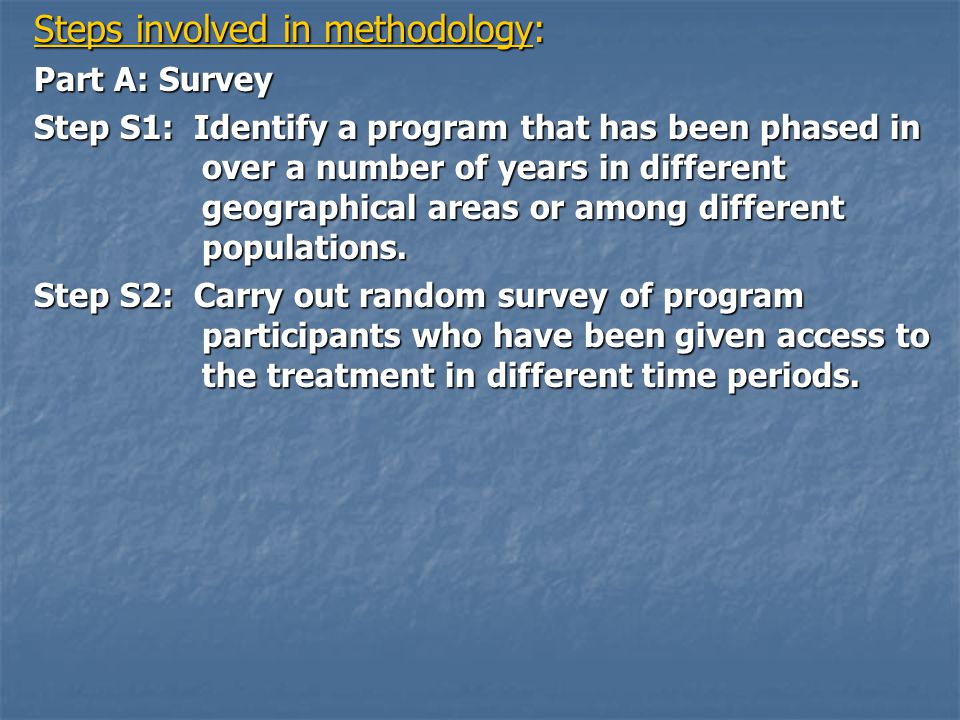 Steps involved in methodology:

Part A: Survey

Step S1: Identify a program that has been phased in over a number of years in different geographical areas or among different populations.

Step S2: Carry out random survey of program participants who have been given access to the treatment in different time periods.